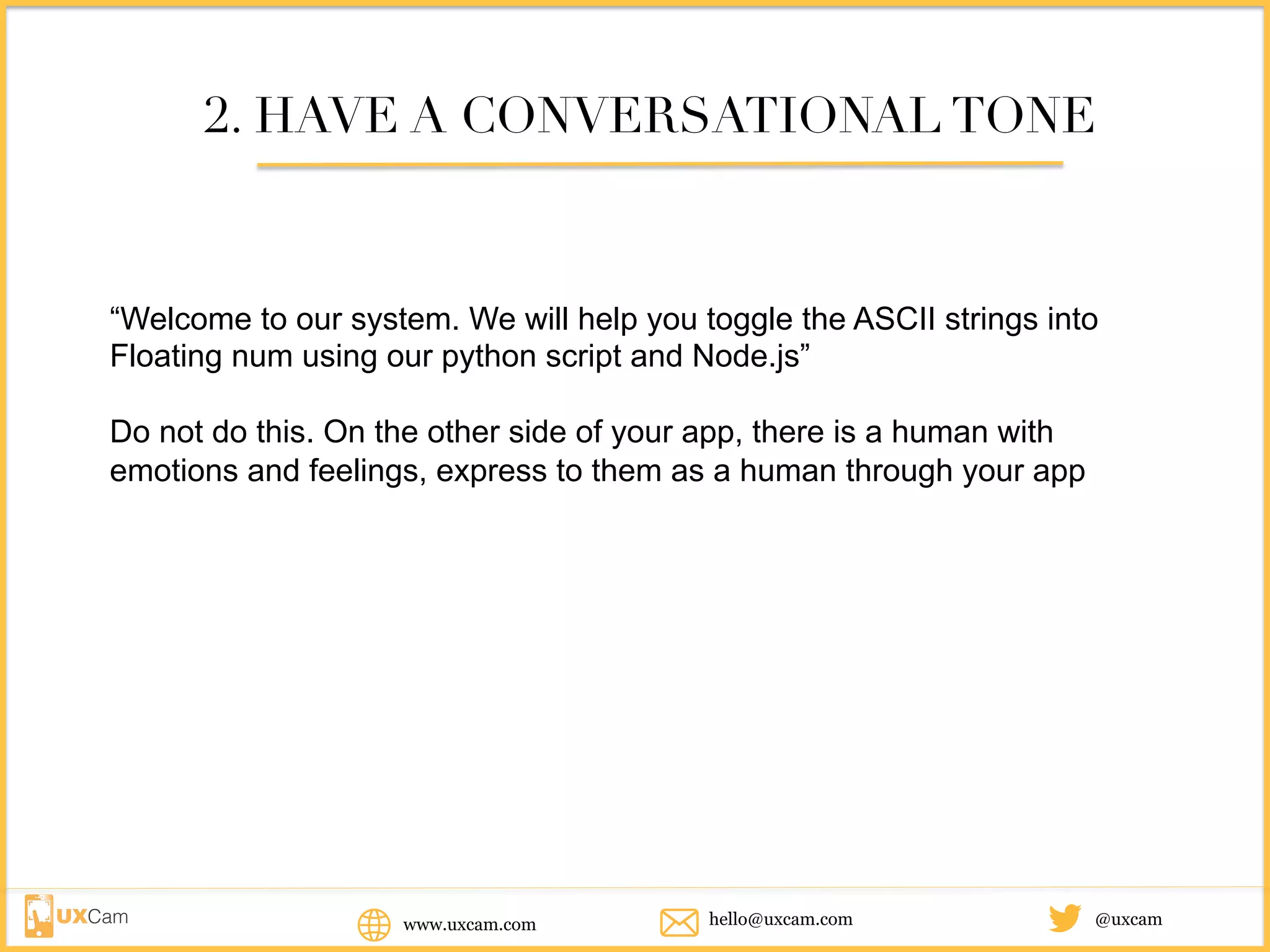 2. HAVE A CONVERSATIONAL TONE

“Welcome to our system. We will help you toggle the ASCII strings into Floating num using our python script and Node.js”

Do not do this. On the other side of your app, there is a human with emotions and feelings, express to them as a human through your app

UXCam www.uxcam.com hello@uxcam.com @uxcam